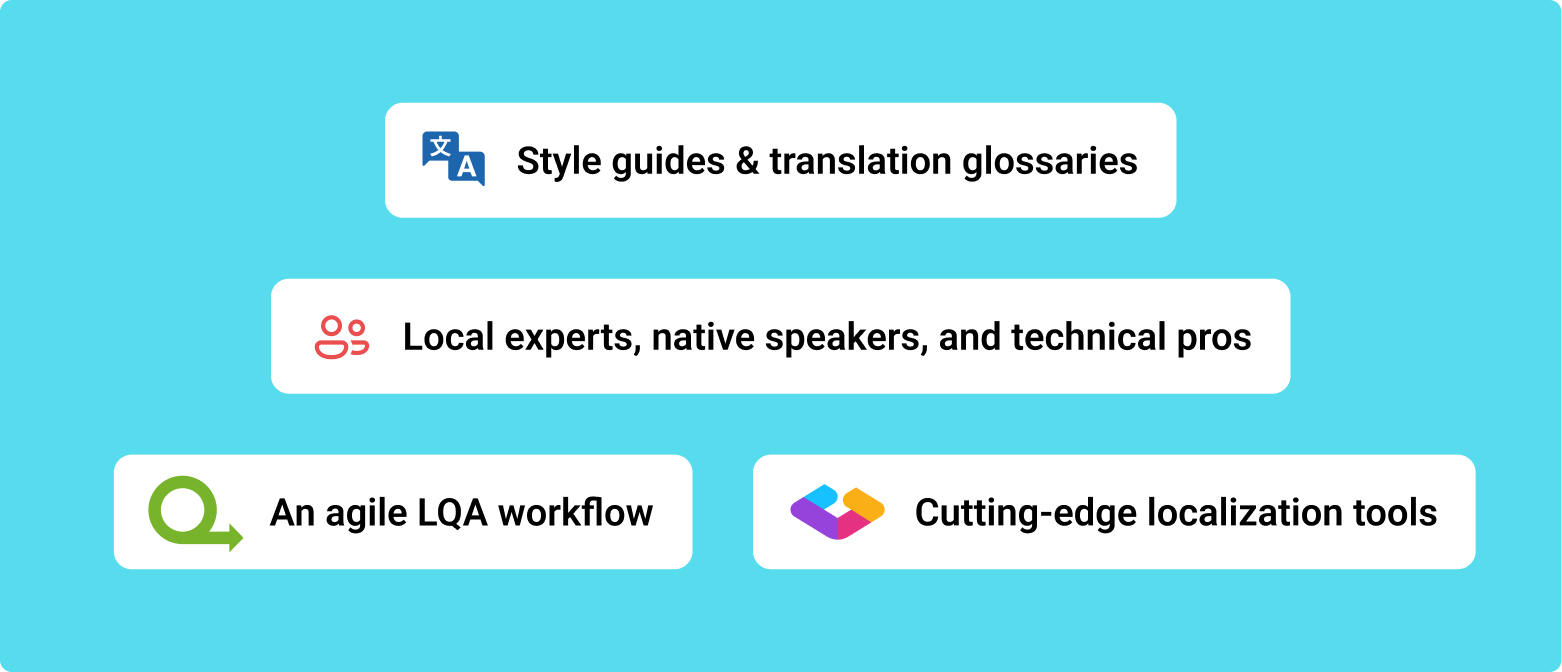 文 A Style guides & translation glossaries

Local experts, native speakers, and technical pros

An agile LQA workflow

Cutting-edge localization tools